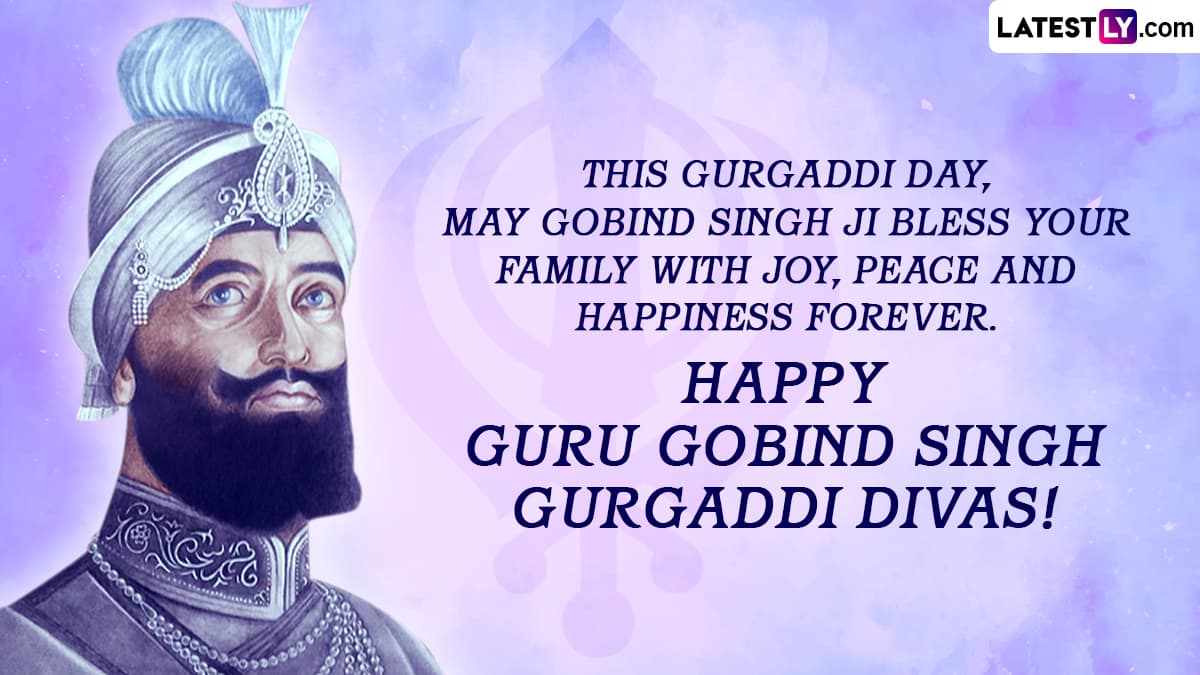 LATESTLY.com

THIS GURGADDI DAY,
MAY GOBIND SINGH JI BLESS YOUR FAMILY WITH JOY, PEACE AND HAPPINESS FOREVER.

HAPPY
GURU GOBIND SINGH
GURGADDI DIVAS!